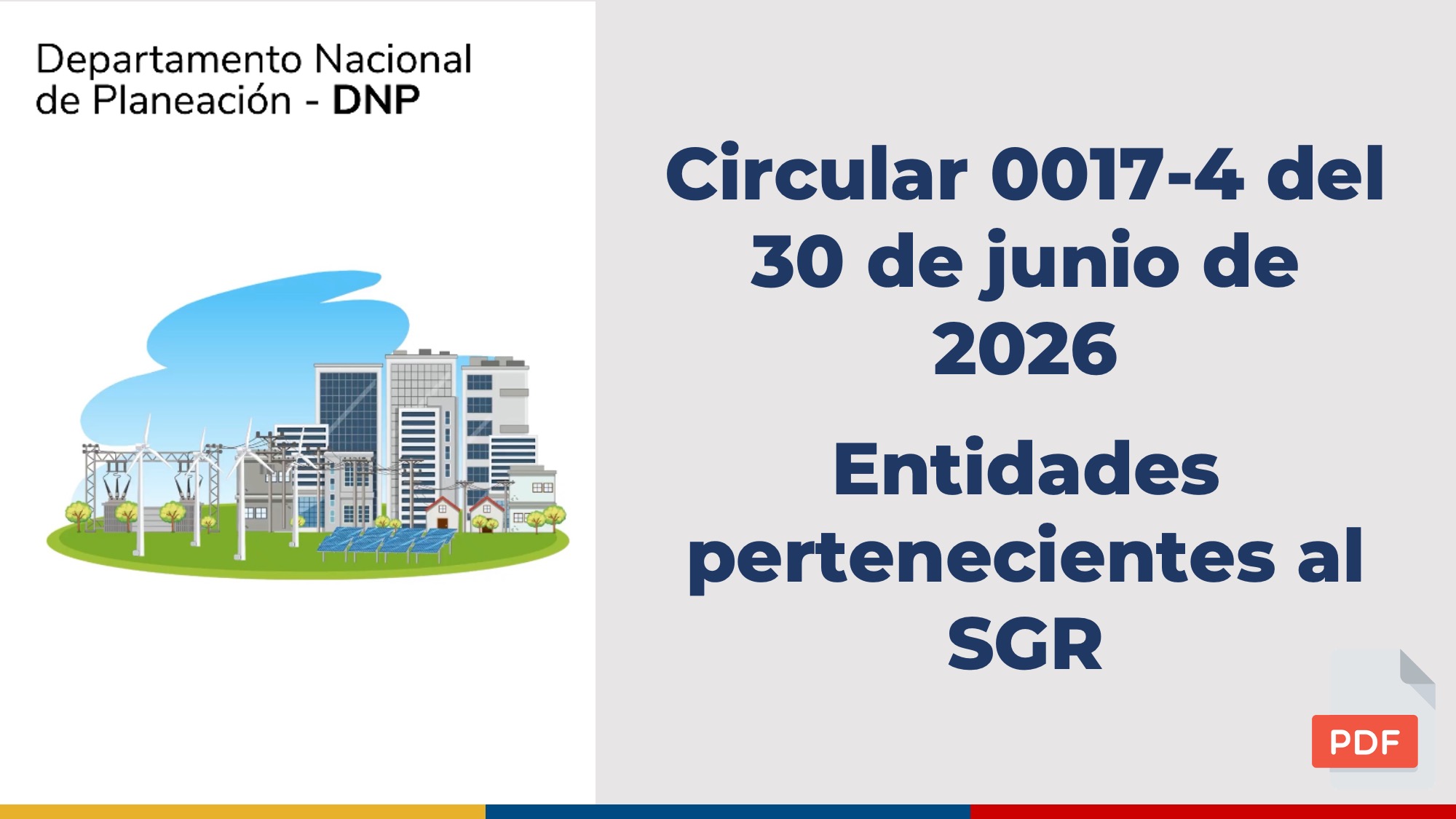 Departamento Nacional de Planeación - DNP

Circular 0017-4 del 30 de junio de 2026

Entidades pertenecientes al SGR

PDF